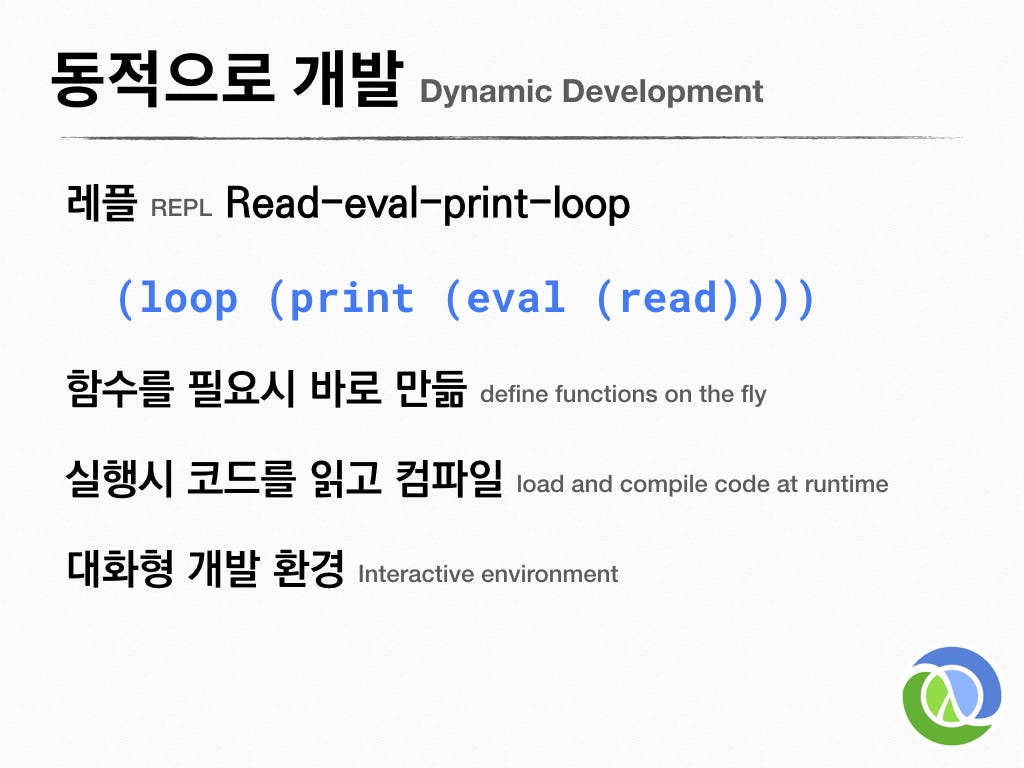 동적으로 개발 Dynamic Development

레플 REPL Read-eval-print-loop

(loop (print (eval (read))))

함수를 필요시 바로 만듦 define functions on the fly

실행시 코드를 읽고 컴파일 load and compile code at runtime

대화형 개발 환경 Interactive environment